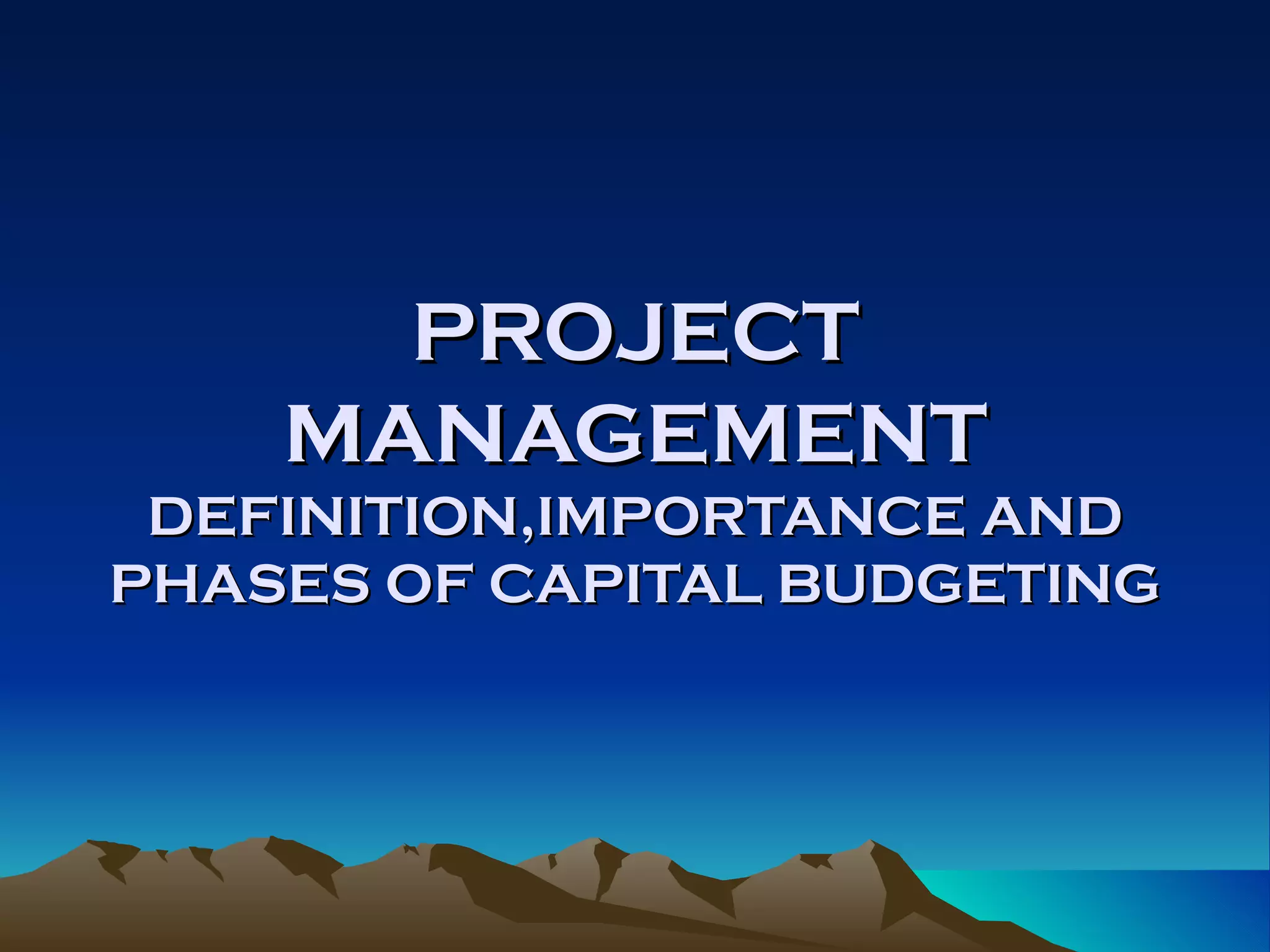 PROJECT MANAGEMENT
DEFINITION,IMPORTANCE AND PHASES OF CAPITAL BUDGETING